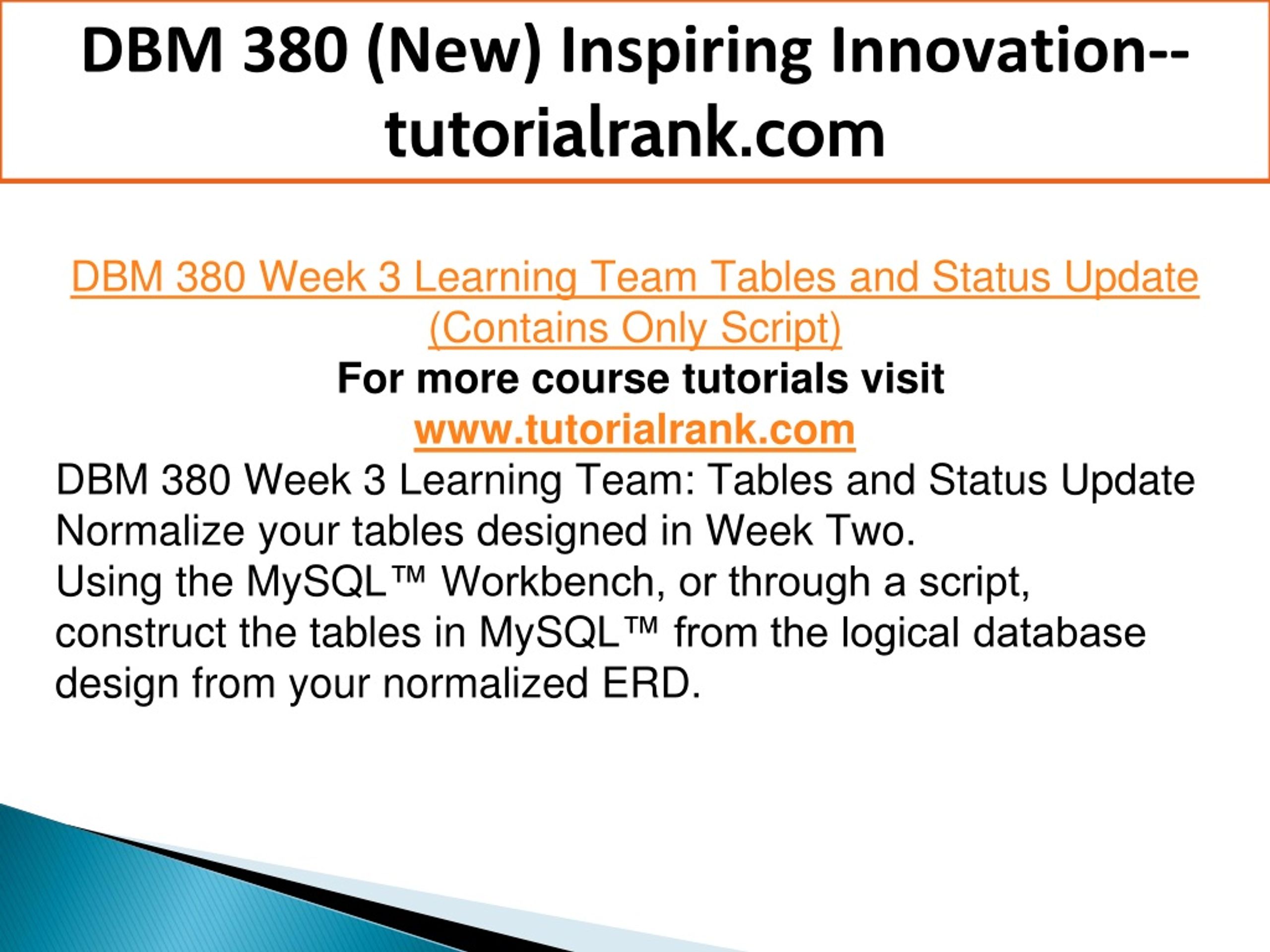 DBM 380 (New) Inspiring Innovation--tutorialrank.com

DBM 380 Week 3 Learning Team Tables and Status Update (Contains Only Script)
For more course tutorials visit
www.tutorialrank.com
DBM 380 Week 3 Learning Team: Tables and Status Update
Normalize your tables designed in Week Two.
Using the MySQL™ Workbench, or through a script, construct the tables in MySQL™ from the logical database design from your normalized ERD.